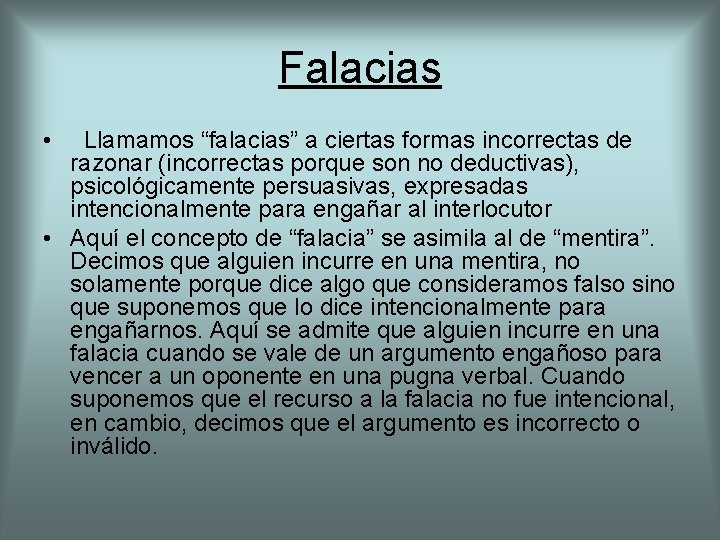 Falacias

• Llamamos “falacias” a ciertas formas incorrectas de razonar (incorrectas porque son no deductivas), psicológicamente persuasivas, expresadas intencionalmente para engañar al interlocutor

• Aquí el concepto de “falacia” se asimila al de “mentira”. Decimos que alguien incurre en una mentira, no solamente porque dice algo que consideramos falso sino que suponemos que lo dice intencionalmente para engañarnos. Aquí se admite que alguien incurre en una falacia cuando se vale de un argumento engañoso para vencer a un oponente en una pugna verbal. Cuando suponemos que el recurso a la falacia no fue intencional, en cambio, decimos que el argumento es incorrecto o inválido.